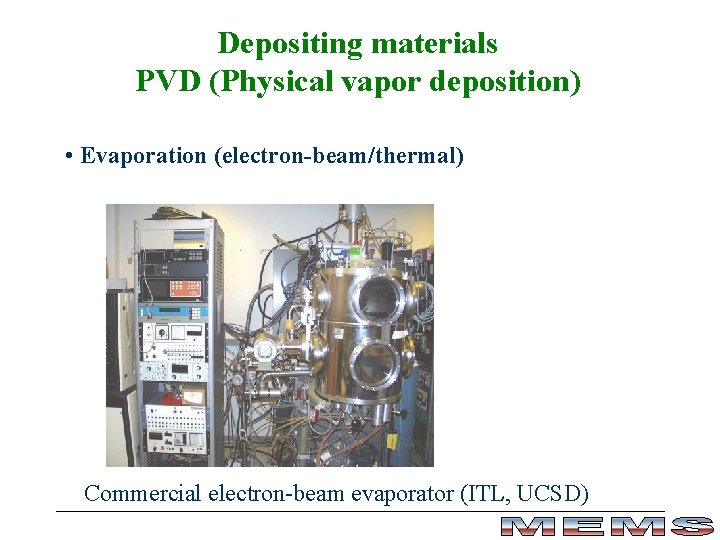 Depositing materials
PVD (Physical vapor deposition)

• Evaporation (electron-beam/thermal)

Commercial electron-beam evaporator (ITL, UCSD)

MEMS